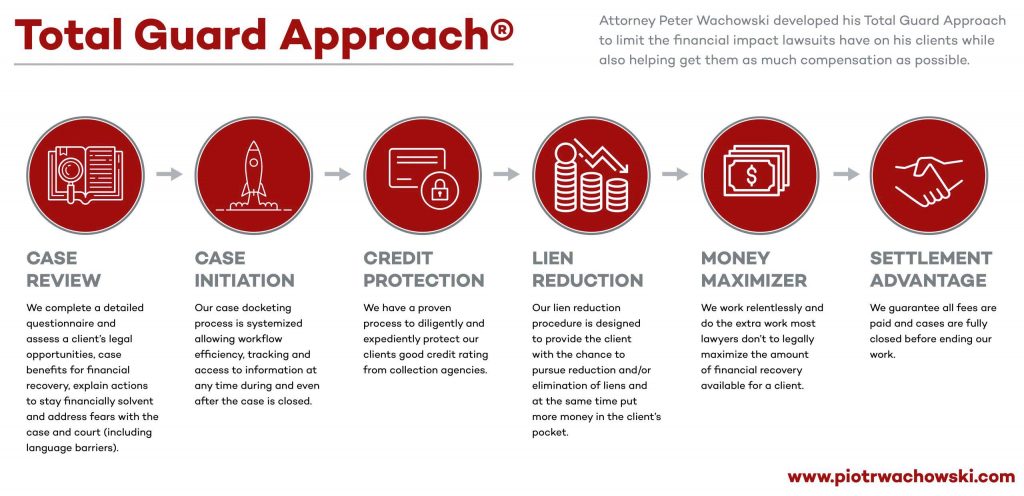 Total Guard Approach®

Attorney Peter Wachowski developed his Total Guard Approach to limit the financial impact lawsuits have on his clients while also helping get them as much compensation as possible.

CASE REVIEW

We complete a detailed questionnaire and assess a client's legal opportunities, case benefits for financial recovery, explain actions to stay financially solvent and address fears with the case and court (including language barriers).

CASE INITIATION

Our case docketing process is systemized allowing workflow efficiency, tracking and access to information at any time during and even after the case is closed.

CREDIT PROTECTION

We have a proven process to diligently and expediently protect our clients good credit rating from collection agencies.

LIEN REDUCTION

Our lien reduction procedure is designed to provide the client with the chance to pursue reduction and/or elimination of liens and at the same time put more money in the client's pocket.

MONEY MAXIMIZER

We work relentlessly and do the extra work most lawyers don't to legally maximize the amount of financial recovery available for a client.

SETTLEMENT ADVANTAGE

We guarantee all fees are paid and cases are fully closed before ending our work.

www.piotrwachowski.com